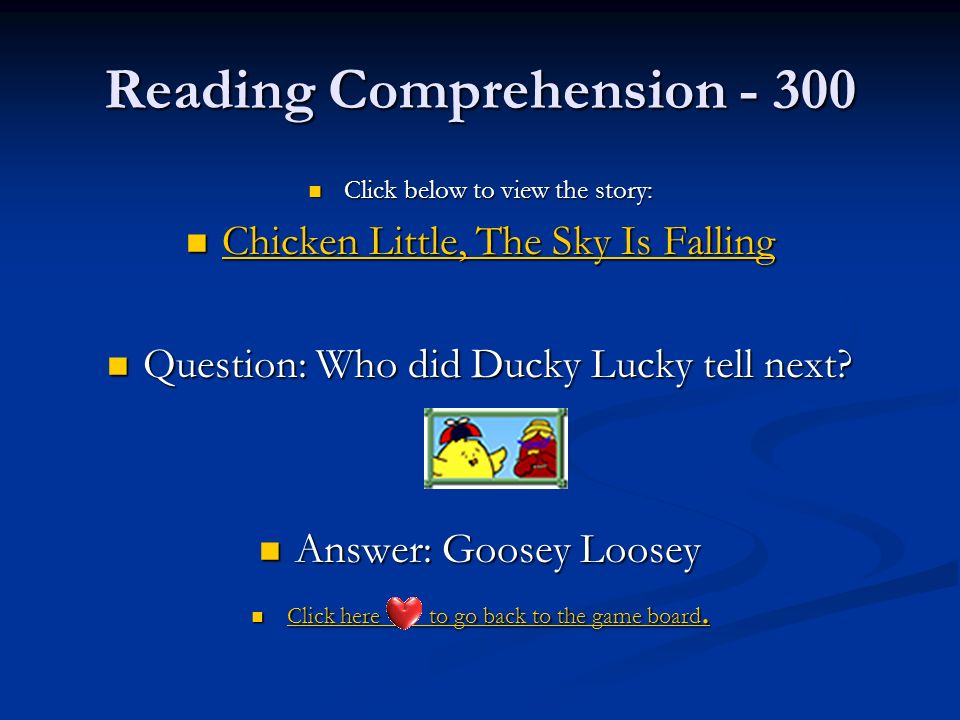 Reading Comprehension - 300

Click below to view the story:

Chicken Little, The Sky Is Falling

Question: Who did Ducky Lucky tell next?

Answer: Goosey Loosey

Click here to go back to the game board.